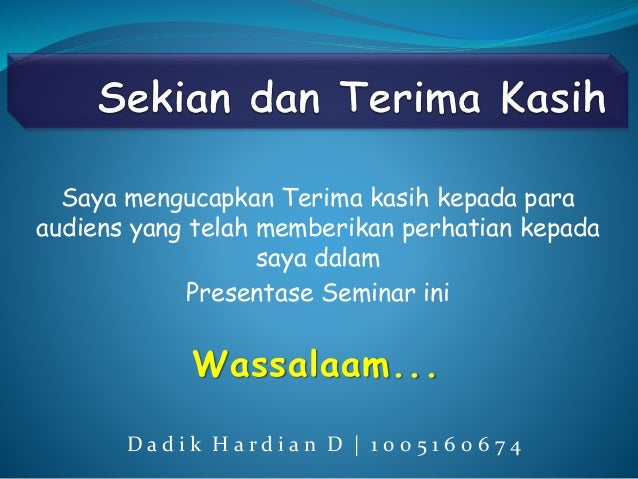 Sekian dan Terima Kasih

Saya mengucapkan Terima kasih kepada para audiens yang telah memberikan perhatian kepada saya dalam

Presentase Seminar ini

Wassalaam...

Dadik Hardian D | 1005160674